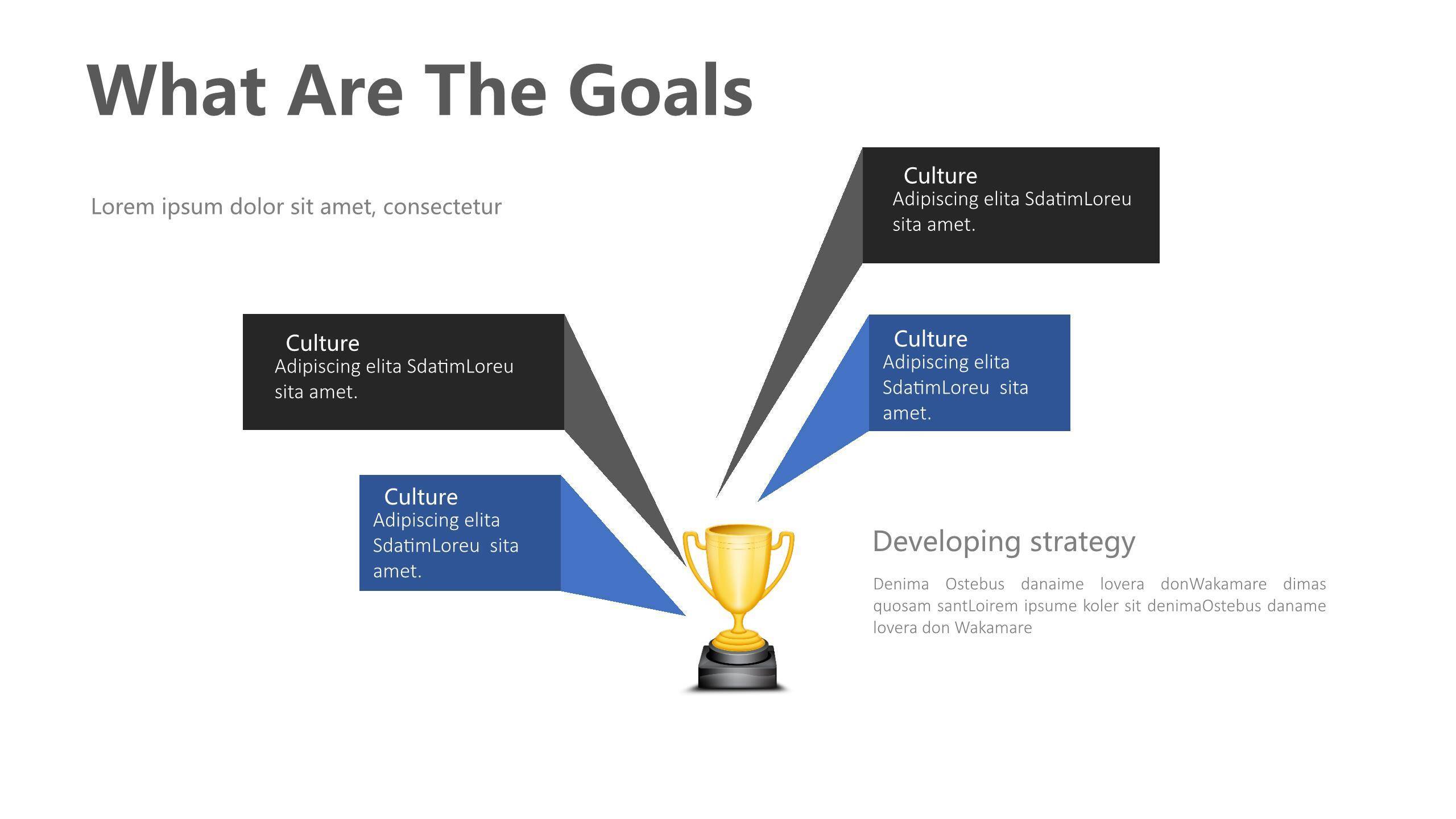 What Are The Goals

Lorem ipsum dolor sit amet, consectetur

Culture
Adipiscing elita SdatimLoreu sita amet.

Culture
Adipiscing elita SdatimLoreu sita amet.

Culture
Adipiscing elita SdatimLoreu sita amet.

Culture
Adipiscing elita SdatimLoreu sita amet.

Developing strategy

Denima Ostebus danaime lovera donWakamare dimas quosam santLoirem ipsume koler sit denimaOstebus daname lovera don Wakamare